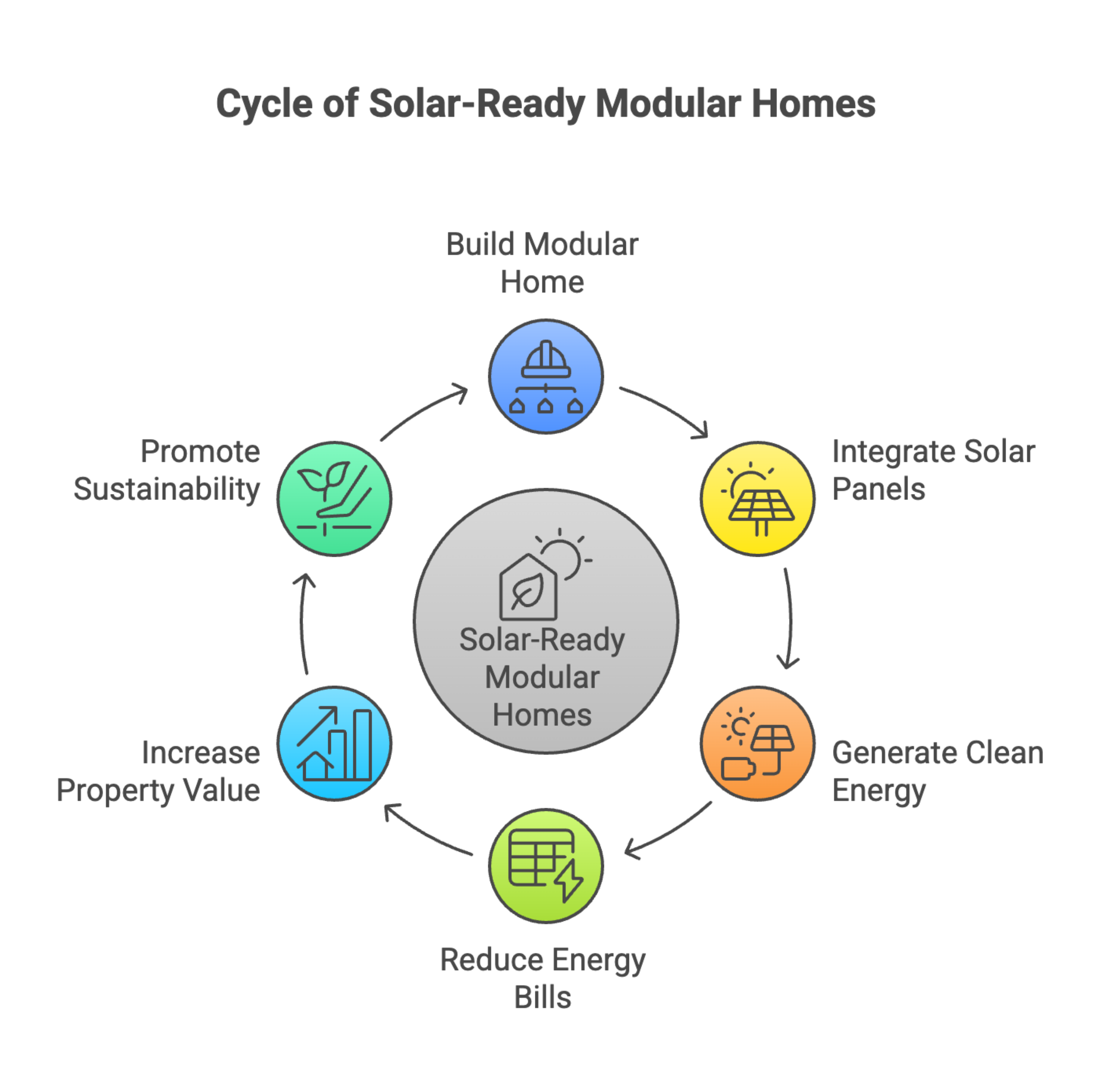 Cycle of Solar-Ready Modular Homes

Build Modular Home

Integrate Solar Panels

Generate Clean Energy

Reduce Energy Bills

Increase Property Value

Promote Sustainability

Solar-Ready Modular Homes